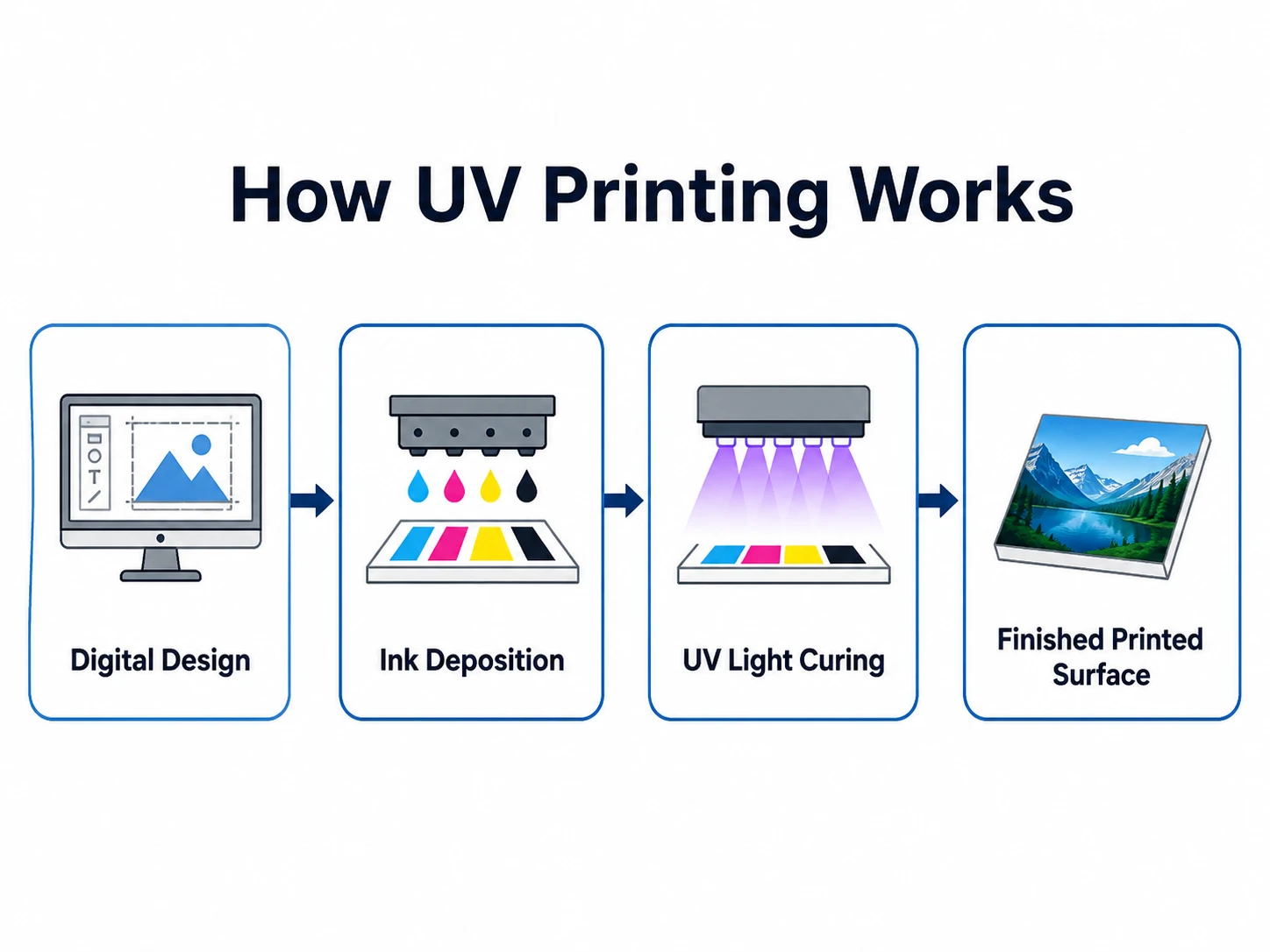 How UV Printing Works

Digital Design

Ink Deposition

UV Light Curing

Finished Printed Surface